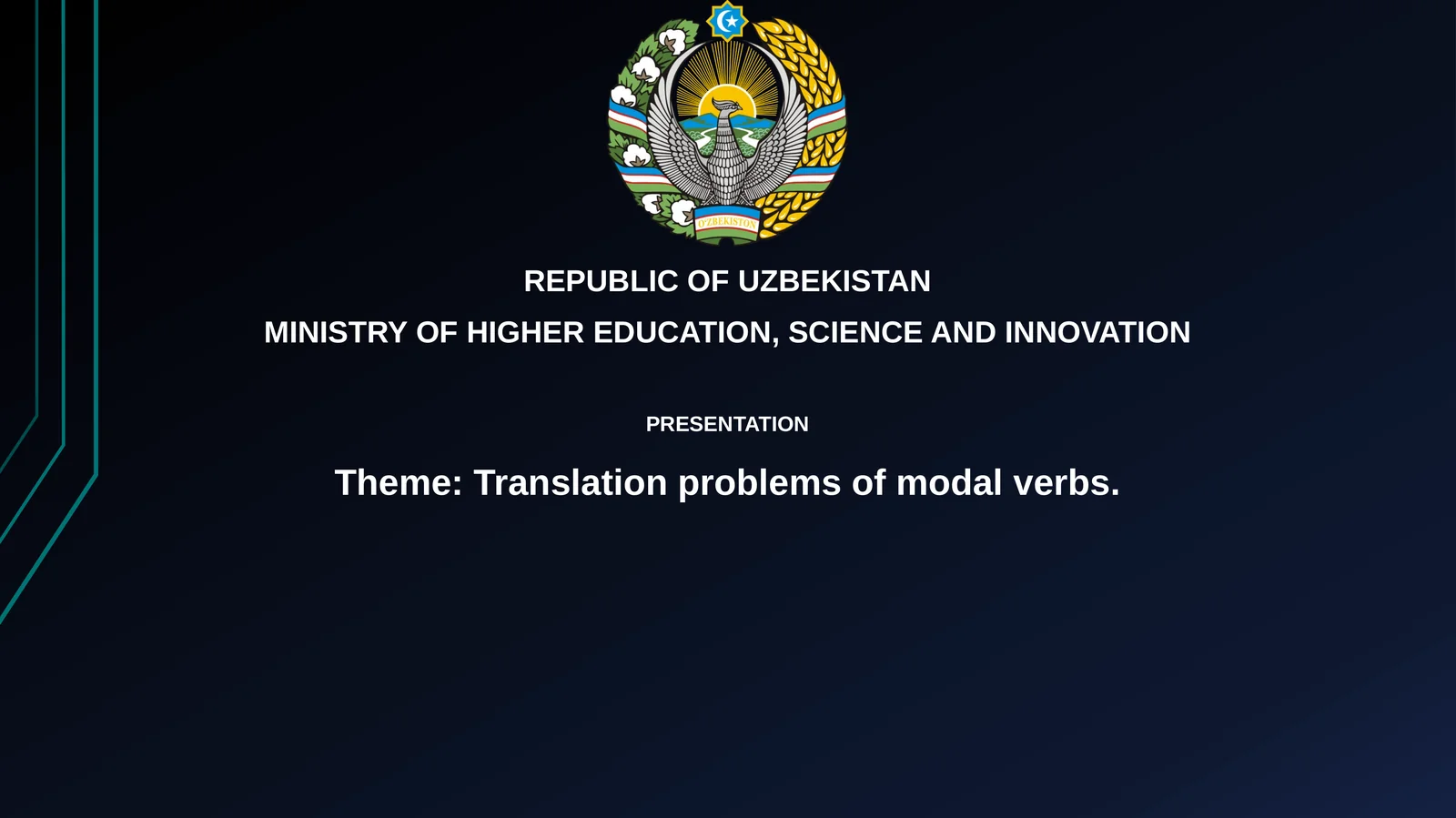 O'ZBEKISTON

REPUBLIC OF UZBEKISTAN

MINISTRY OF HIGHER EDUCATION, SCIENCE AND INNOVATION

PRESENTATION

Theme: Translation problems of modal verbs.